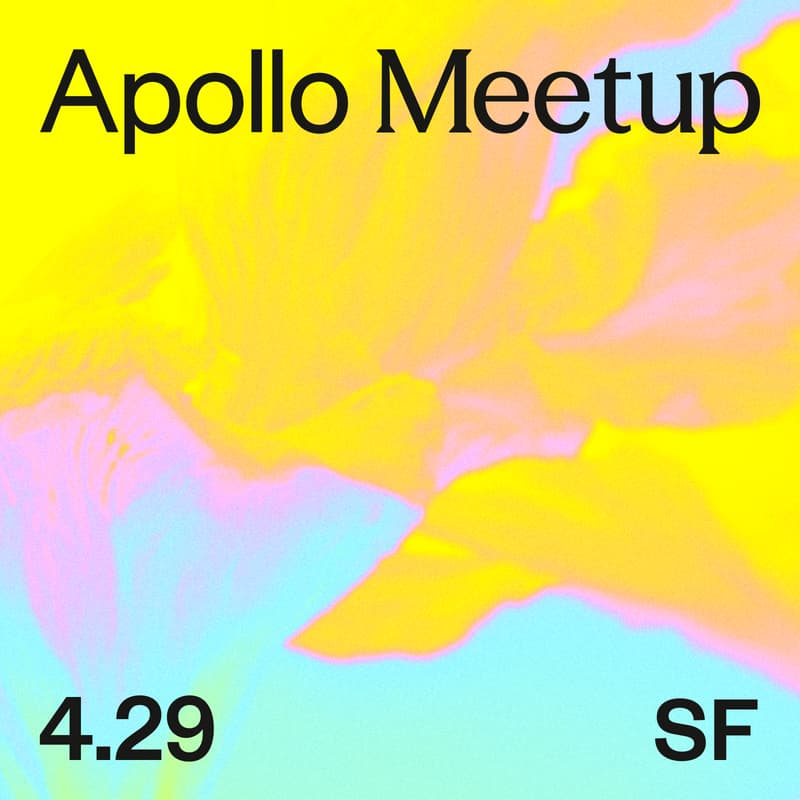 Apollo Meetup

4.29

SF